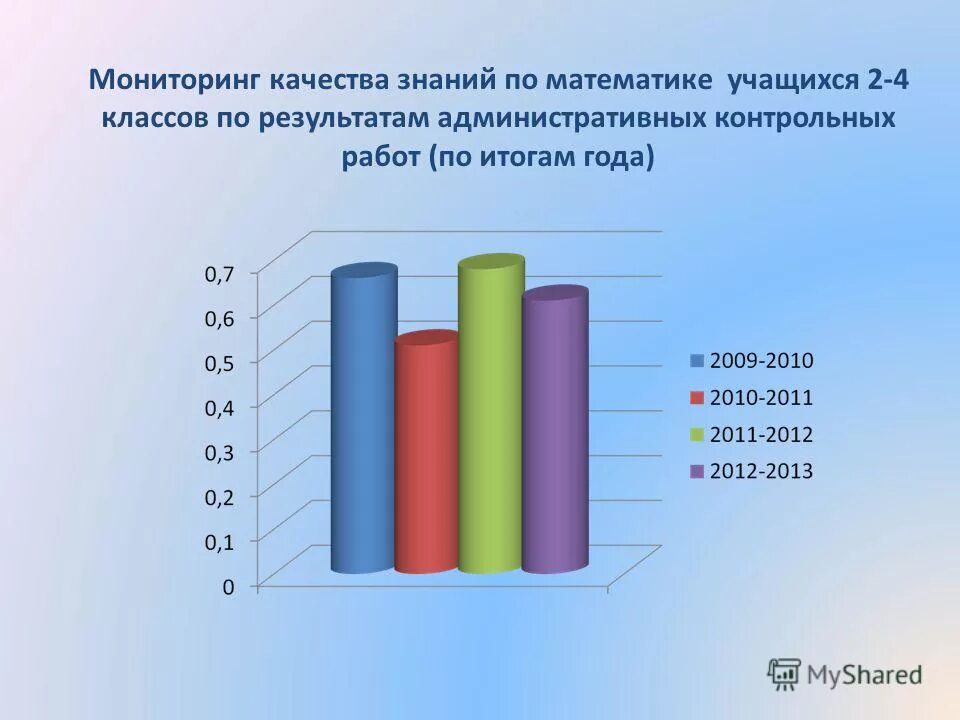 Мониторинг качества знаний по математике учащихся 2-4 классов по результатам административных контрольных работ (по итогам года)

0,7
0,6
0,5
0,4
0,3
0,2
0,1
0

2009-2010
2010-2011
2011-2012
2012-2013

MyShared